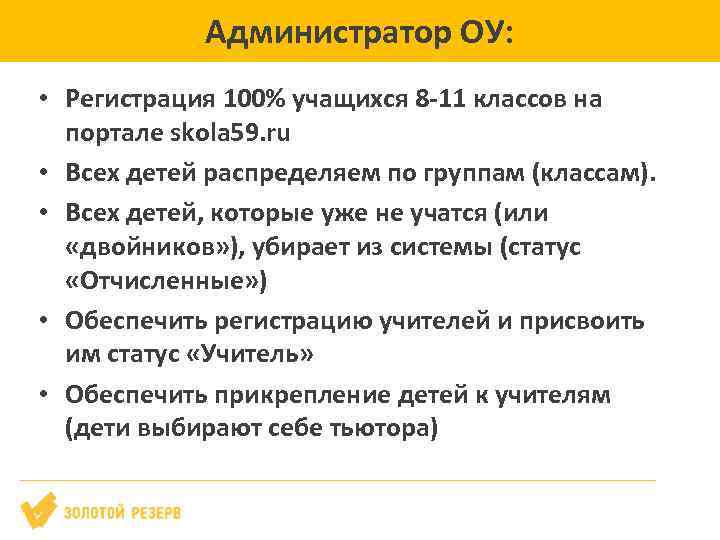 Администратор ОУ:

• Регистрация 100% учащихся 8-11 классов на портале skola59.ru

• Всех детей распределяем по группам (классам).

• Всех детей, которые уже не учатся (или «двойников»), убирает из системы (статус «Отчисленные»)

• Обеспечить регистрацию учителей и присвоить им статус «Учитель»

• Обеспечить прикрепление детей к учителям (дети выбирают себе тьютора)

ЗОЛОТОЙ РЕЗЕРВ